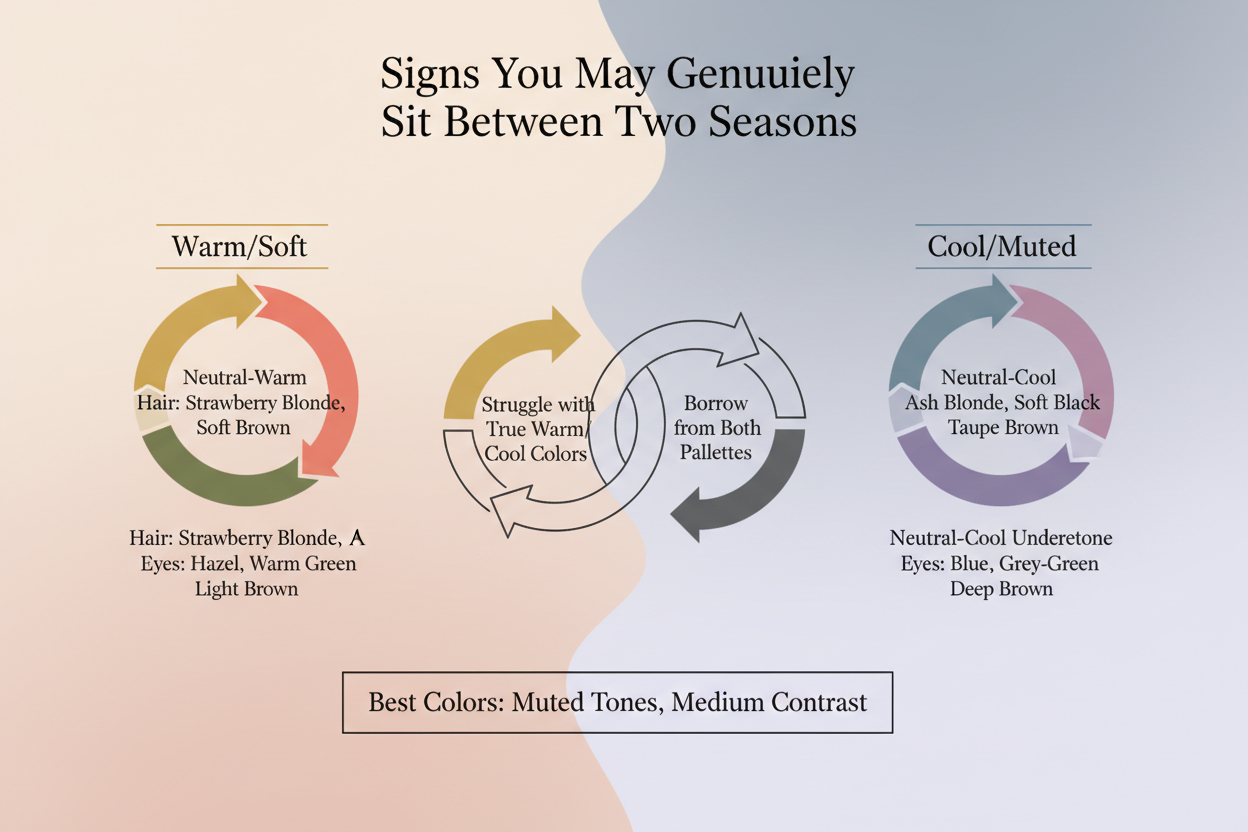 Signs You May Genuuiely Sit Between Two Seasons

Warm/Soft

Neutral-Warm
Hair: Strawberry Blonde, Soft Brown

Hair: Strawberry Blonde, A
Eyes: Hazel, Warm Green
Light Brown

Struggle with True Warm/ Cool Colors

Borrow from Both Pallettes

Cool/Muted

Neutral-Cool
Ash Blonde, Soft Black
Taupe Brown

Neutral-Cool Underetone
Eyes: Blue, Grey-Green
Deep Brown

Best Colors: Muted Tones, Medium Contrast